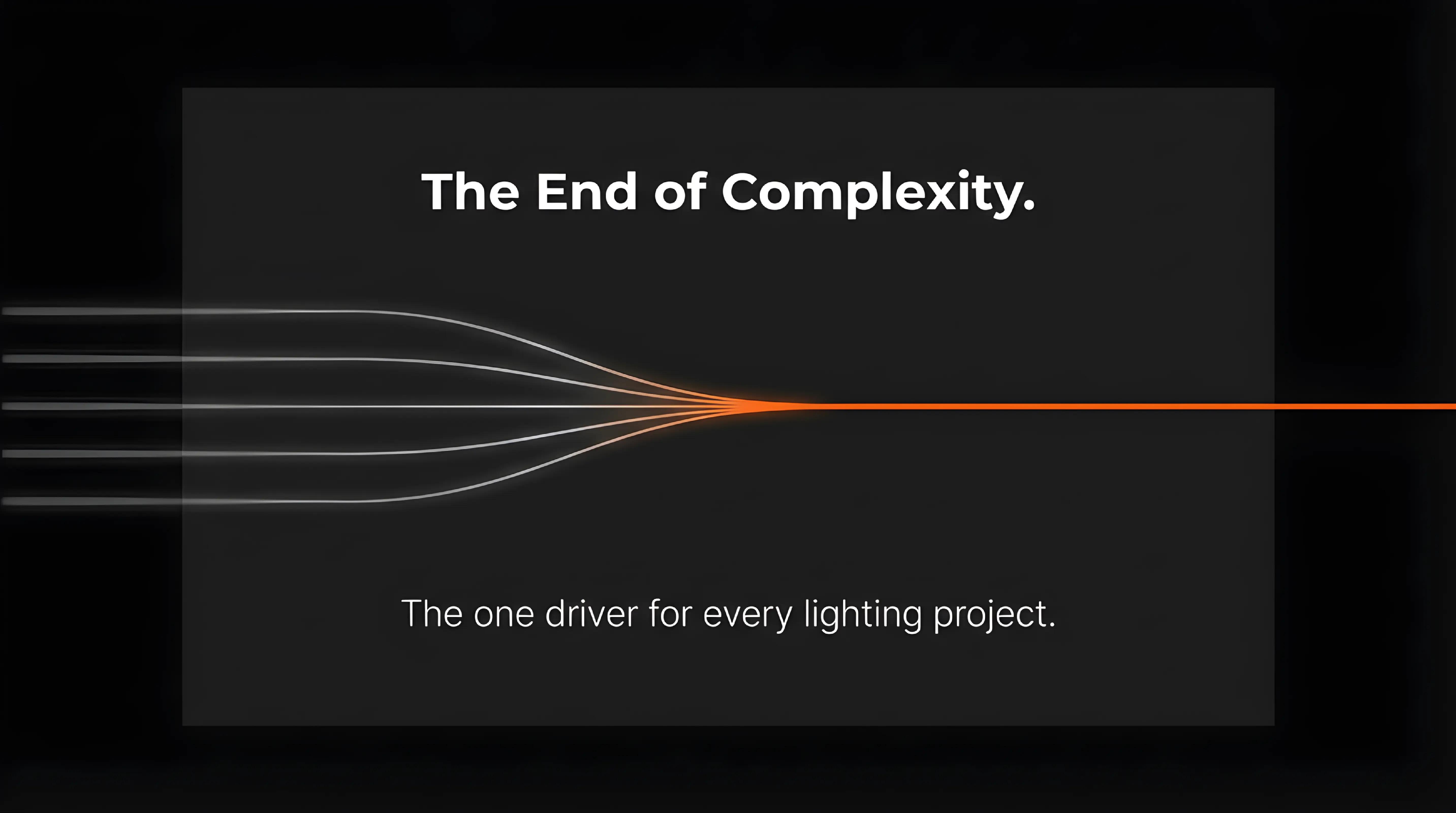 The End of Complexity.

The one driver for every lighting project.